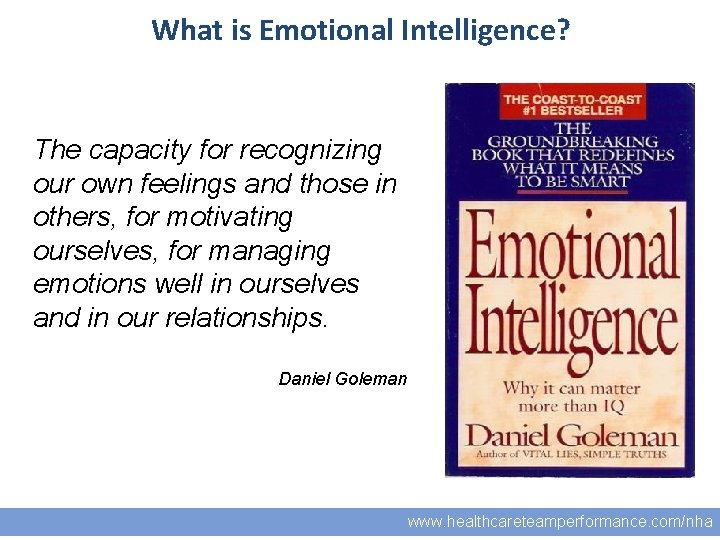 What is Emotional Intelligence?

The capacity for recognizing our own feelings and those in others, for motivating ourselves, for managing emotions well in ourselves and in our relationships.

Daniel Goleman

THE COAST-TO-COAST #1 BESTSELLER

THE GROUNDBREAKING BOOK THAT REDEFINES WHAT IT MEANS TO BE SMART

Emotional Intelligence

Why it can matter more than IQ

Daniel Goleman

Author of VITAL LIES, SIMPLE TRUTHS

www.healthcareteamperformance.com/nha